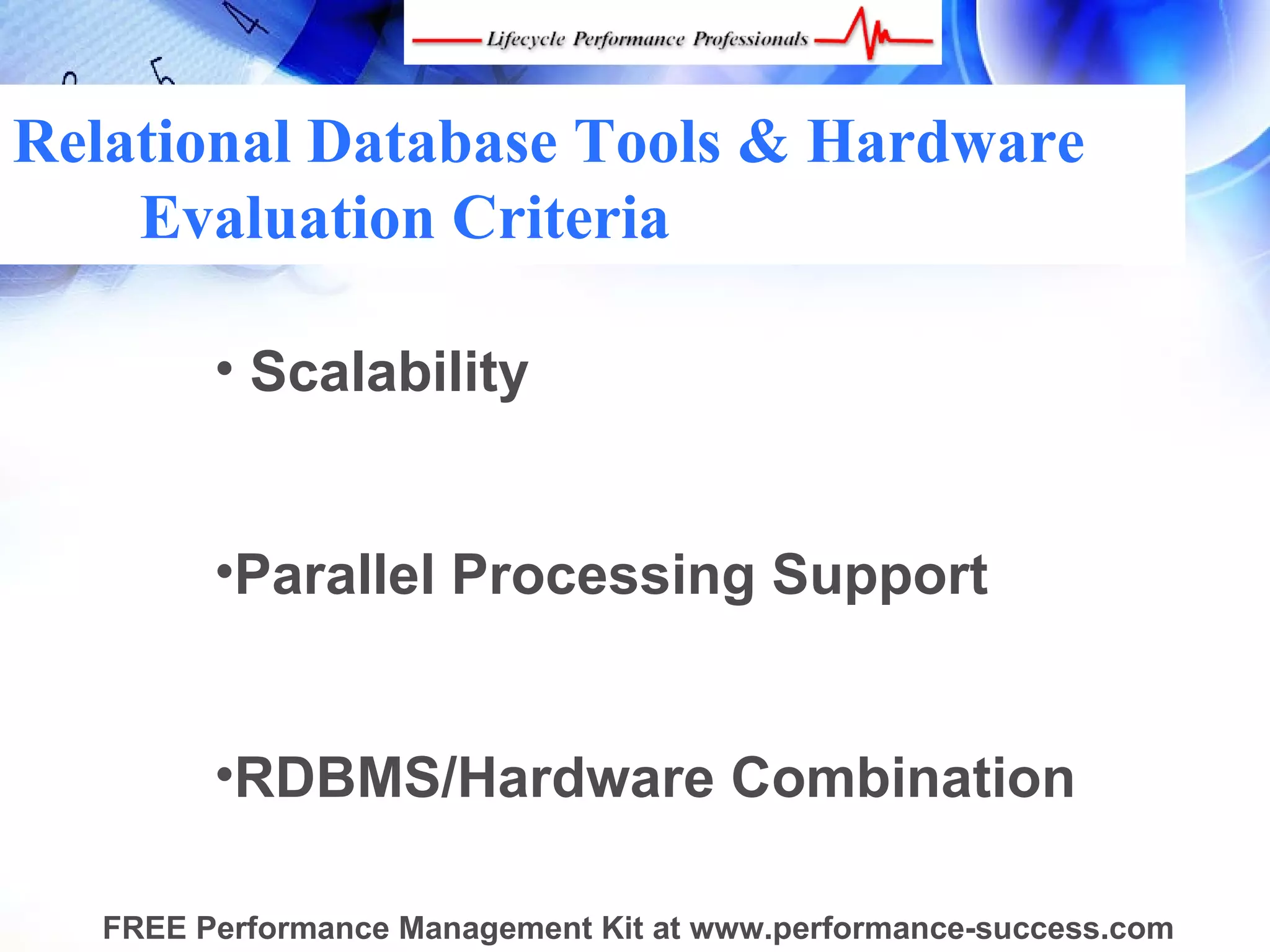 Lifecycle Performance Professionals

Relational Database Tools & Hardware Evaluation Criteria

• Scalability

•Parallel Processing Support

•RDBMS/Hardware Combination

FREE Performance Management Kit at www.performance-success.com